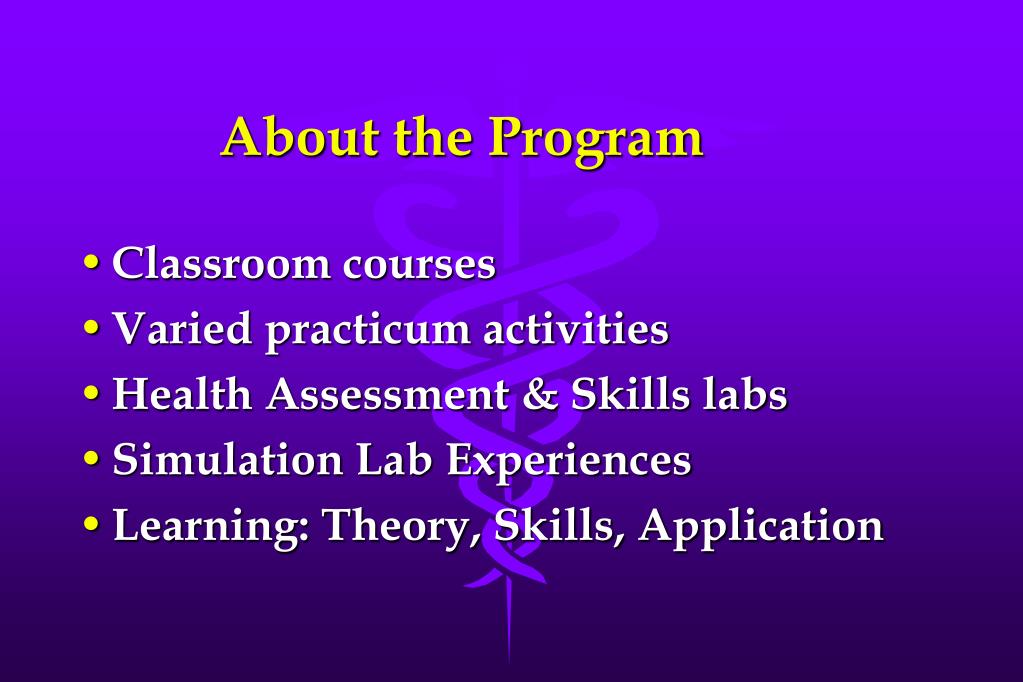 About the Program

• Classroom courses
• Varied practicum activities
• Health Assessment & Skills labs
• Simulation Lab Experiences
• Learning: Theory, Skills, Application